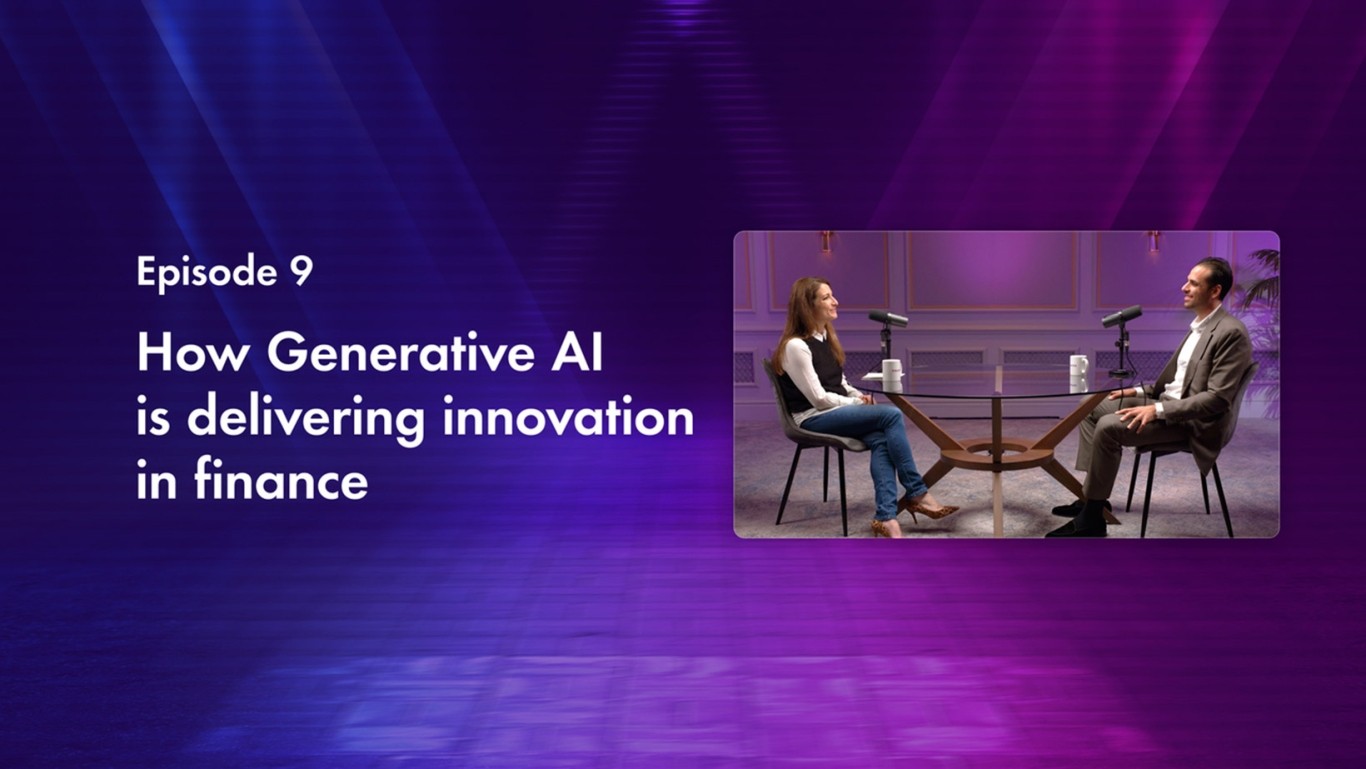 Episode 9

How Generative AI is delivering innovation in finance